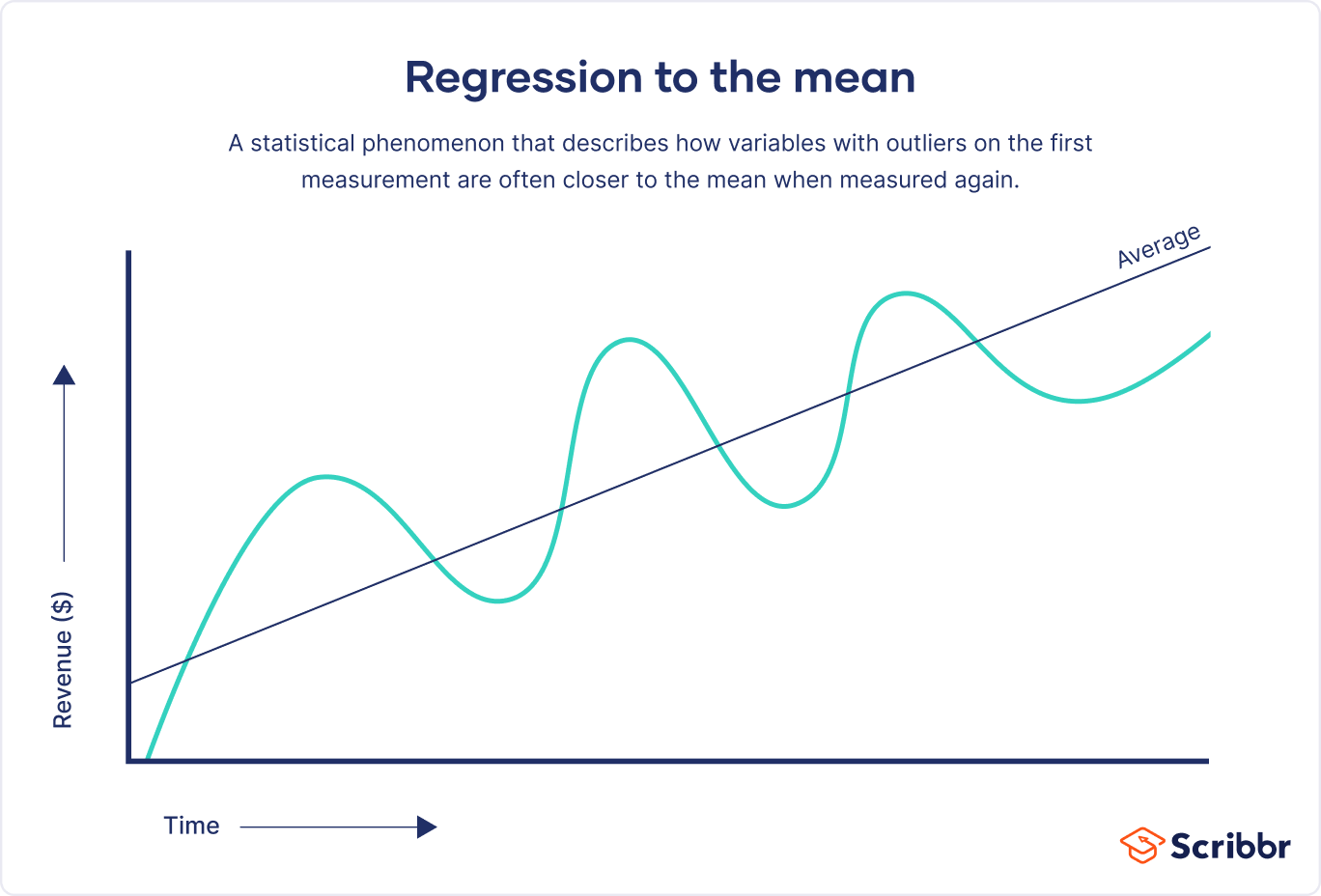 Regression to the mean

A statistical phenomenon that describes how variables with outliers on the first measurement are often closer to the mean when measured again.

Average

Revenue ($)

Time

Scribbr